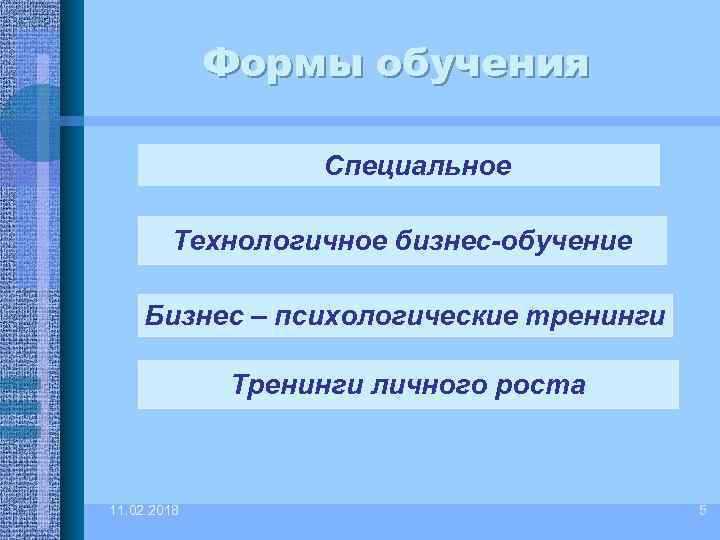 Формы обучения

Специальное

Технологичное бизнес-обучение

Бизнес – психологические тренинги

Тренинги личного роста

11.02.2018

5